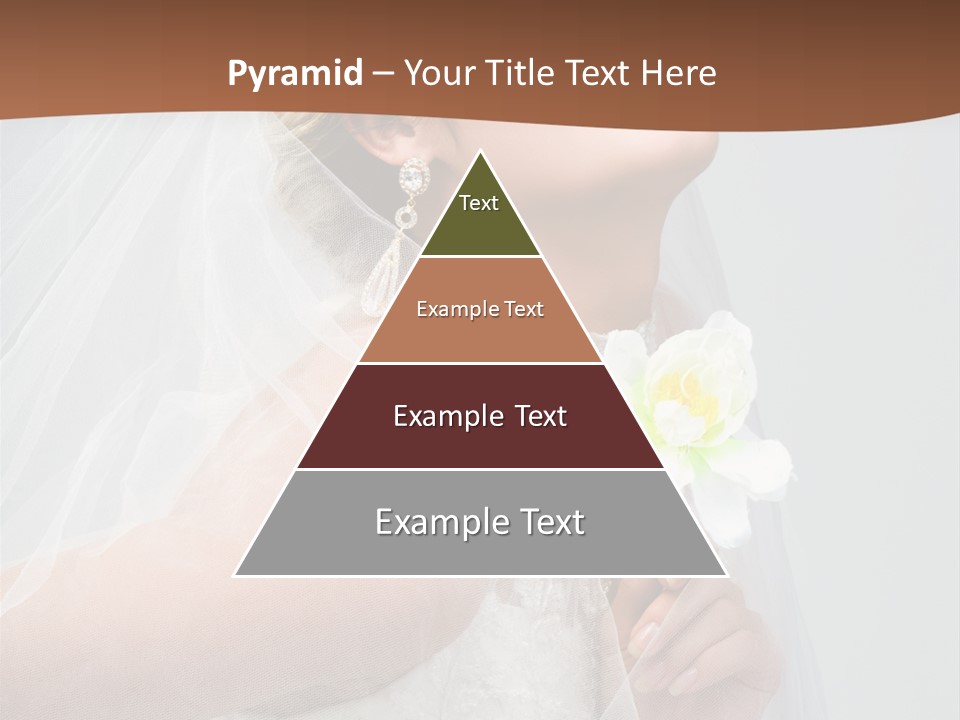 Pyramid – Your Title Text Here

Text

Example Text

Example Text

Example Text